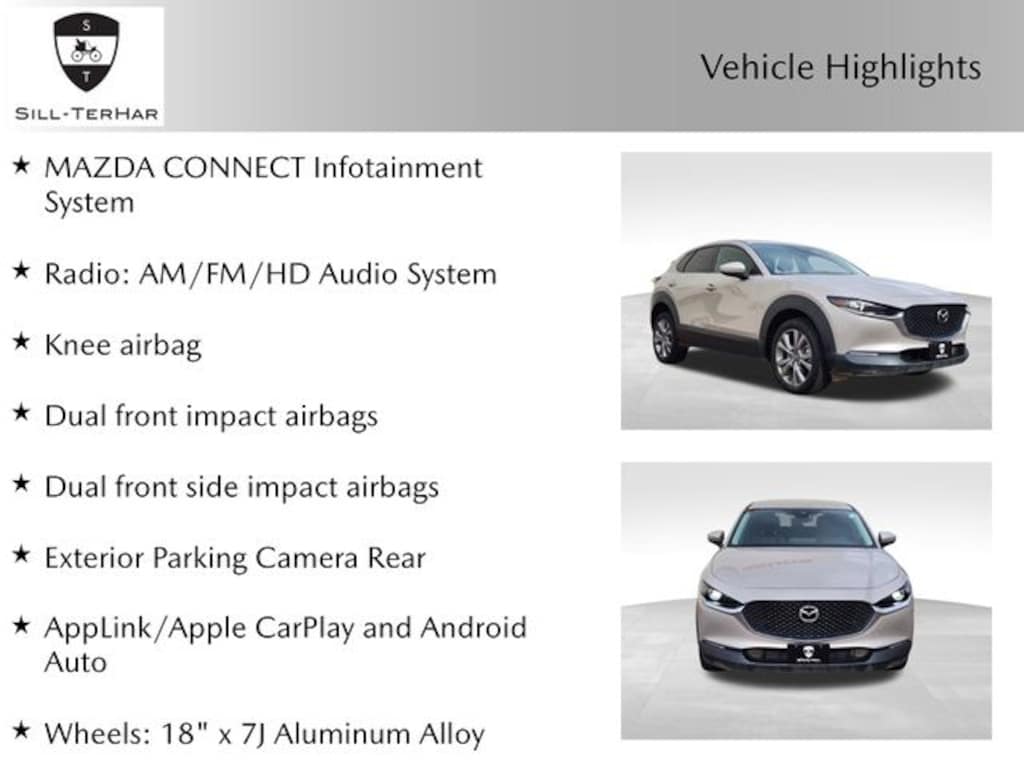 S
T
SILL-TERHAR

Vehicle Highlights

★ MAZDA CONNECT Infotainment System

★ Radio: AM/FM/HD Audio System

★ Knee airbag

★ Dual front impact airbags

★ Dual front side impact airbags

★ Exterior Parking Camera Rear

★ AppLink/Apple CarPlay and Android Auto

★ Wheels: 18" x 7J Aluminum Alloy